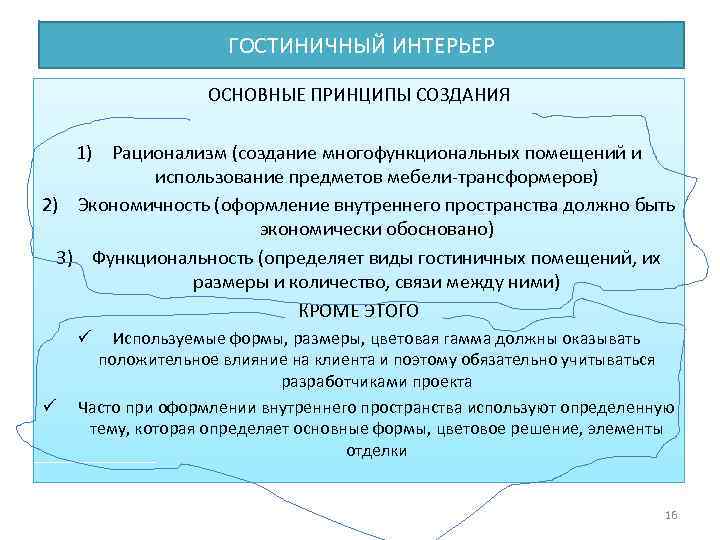 ГОСТИНИЧНЫЙ ИНТЕРЬЕР

ОСНОВНЫЕ ПРИНЦИПЫ СОЗДАНИЯ

1) Рационализм (создание многофункциональных помещений и использование предметов мебели-трансформеров)
2) Экономичность (оформление внутреннего пространства должно быть экономически обосновано)
3) Функциональность (определяет виды гостиничных помещений, их размеры и количество, связи между ними)

КРОМЕ ЭТОГО

✓ Используемые формы, размеры, цветовая гамма должны оказывать положительное влияние на клиента и поэтому обязательно учитываться разработчиками проекта
✓ Часто при оформлении внутреннего пространства используют определенную тему, которая определяет основные формы, цветовое решение, элементы отделки

16